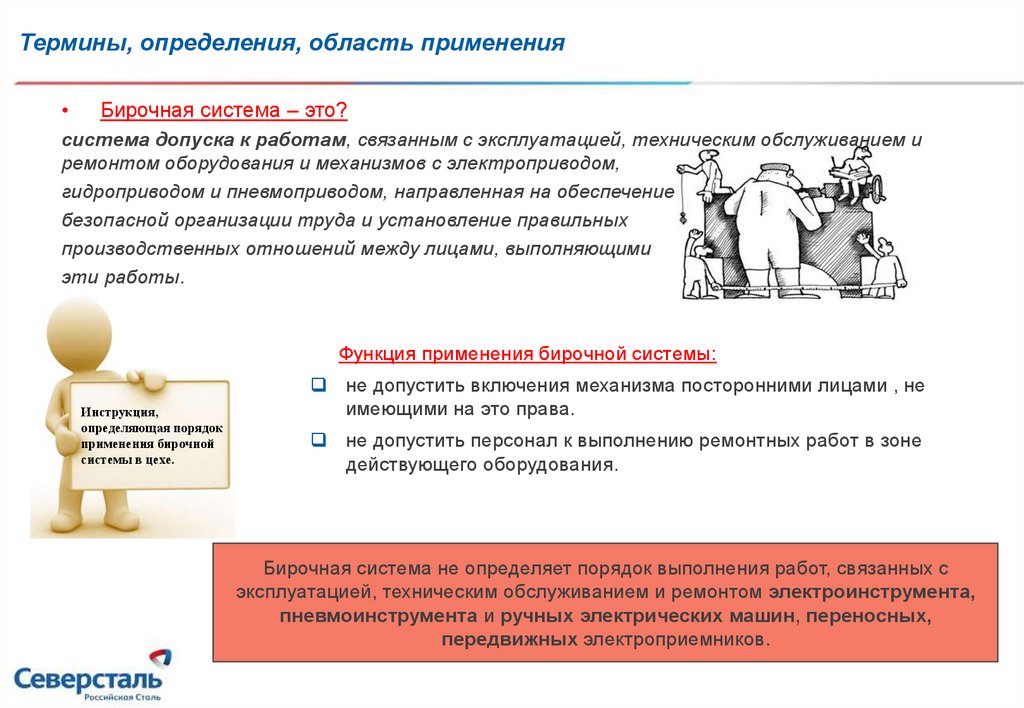 Термины, определения, область применения

• Бирочная система – это?

система допуска к работам, связанным с эксплуатацией, техническим обслуживанием и ремонтом оборудования и механизмов с электроприводом, гидроприводом и пневмоприводом, направленная на обеспечение безопасной организации труда и установление правильных производственных отношений между лицами, выполняющими эти работы.

Инструкция, определяющая порядок применения бирочной системы в цехе.

Функция применения бирочной системы:

❑ не допустить включения механизма посторонними лицами , не имеющими на это права.

❑ не допустить персонал к выполнению ремонтных работ в зоне действующего оборудования.

Бирочная система не определяет порядок выполнения работ, связанных с эксплуатацией, техническим обслуживанием и ремонтом электроинструмента, пневмоинструмента и ручных электрических машин, переносных, передвижных электроприемников.

Северсталь
Российская Сталь